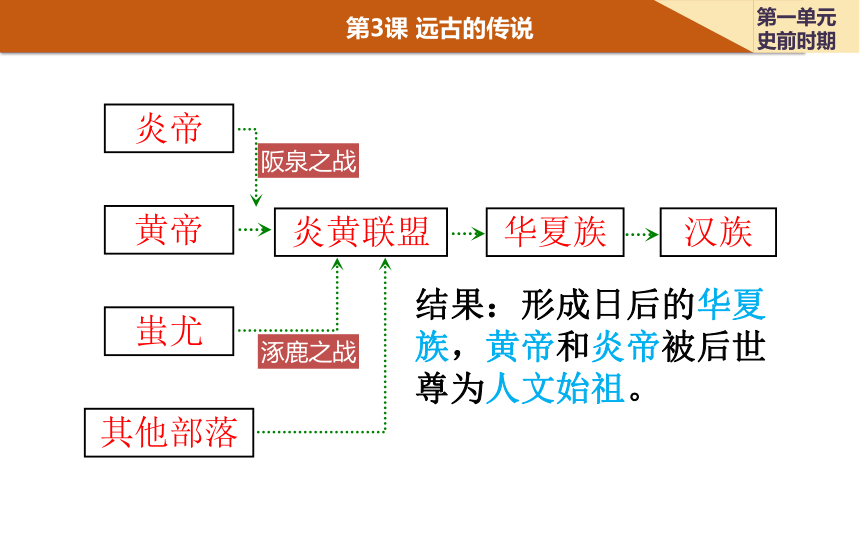 第3课 远古的传说

第一单元
史前时期

炎帝

阪泉之战

黄帝

炎黄联盟

华夏族

汉族

蚩尤

涿鹿之战

其他部落

结果：形成日后的华夏族，黄帝和炎帝被后世尊为人文始祖。